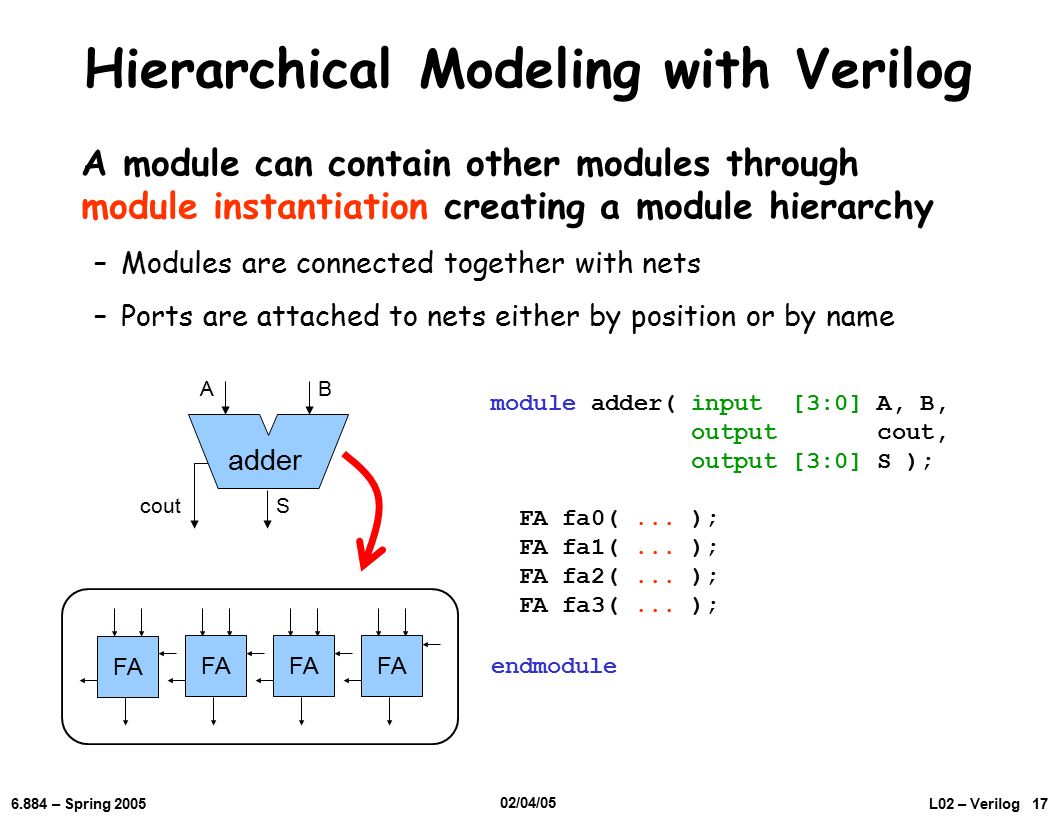 Hierarchical Modeling with Verilog

A module can contain other modules through module instantiation creating a module hierarchy

– Modules are connected together with nets

– Ports are attached to nets either by position or by name

A B

adder

cout S

FA FA FA FA

module adder( input  [3:0] A, B,
              output       cout,
              output [3:0] S );

  FA fa0( ... );
  FA fa1( ... );
  FA fa2( ... );
  FA fa3( ... );

endmodule

6.884 – Spring 2005

02/04/05

L02 – Verilog 17